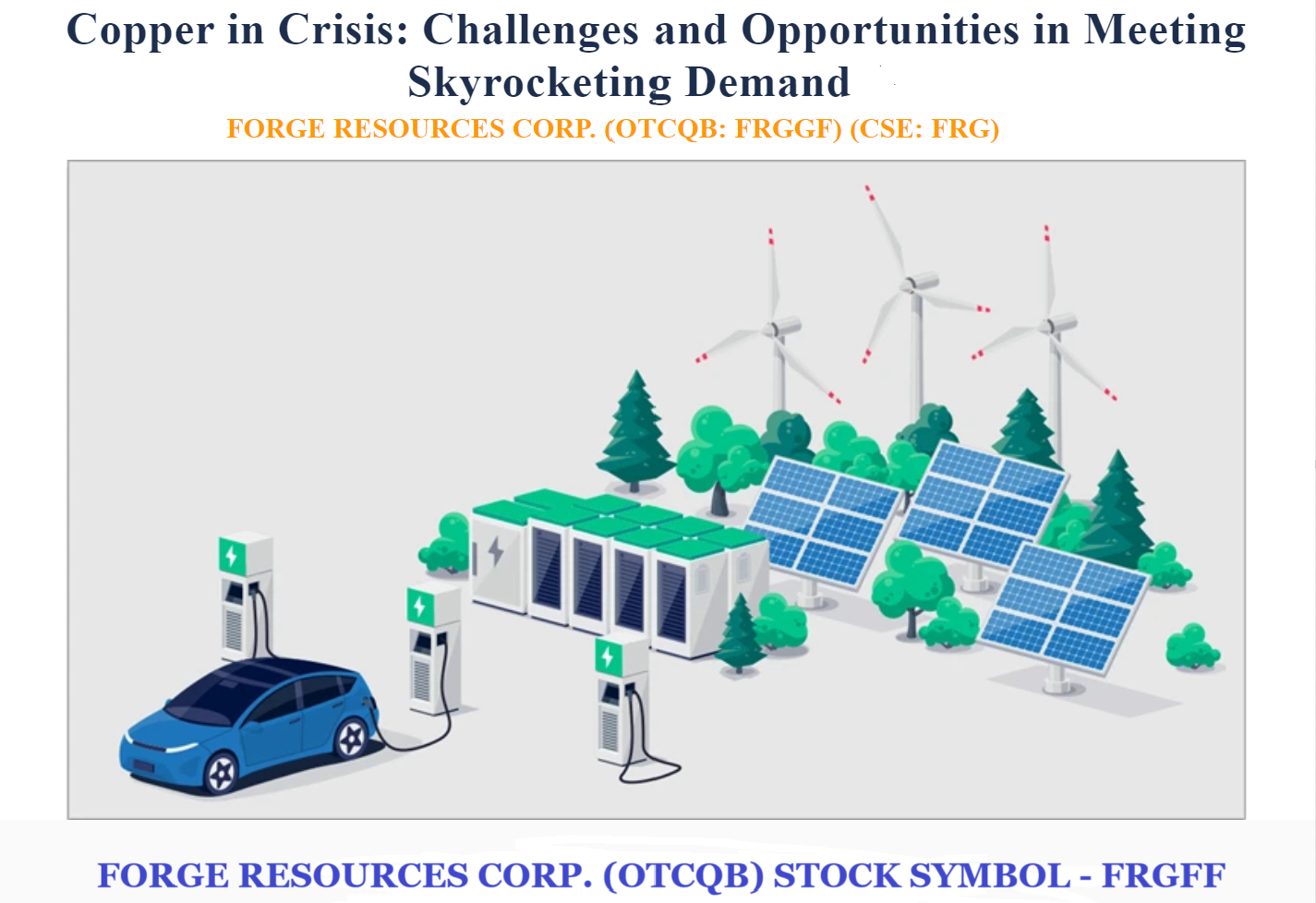 Copper in Crisis: Challenges and Opportunities in Meeting Skyrocketing Demand

FORGE RESOURCES CORP. (OTCQB: FRGGF) (CSE: FRG)

FORGE RESOURCES CORP. (OTCQB) STOCK SYMBOL - FRGFF